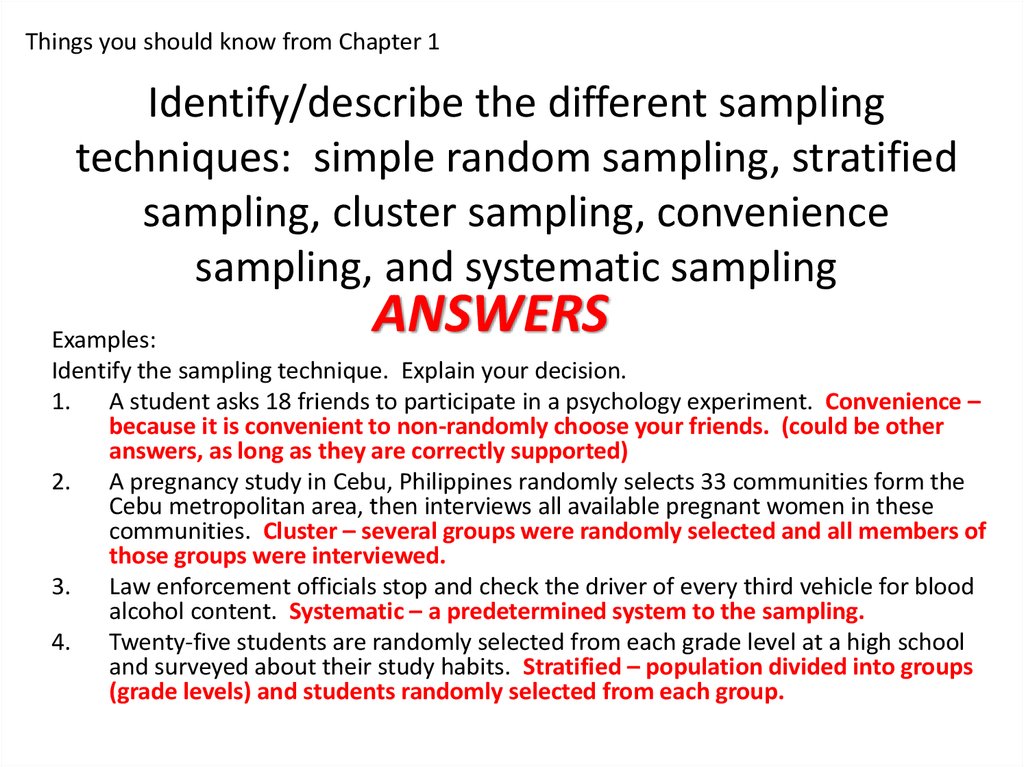 Things you should know from Chapter 1

Identify/describe the different sampling techniques: simple random sampling, stratified sampling, cluster sampling, convenience sampling, and systematic sampling

ANSWERS

Examples:
Identify the sampling technique. Explain your decision.

1. A student asks 18 friends to participate in a psychology experiment. Convenience – because it is convenient to non-randomly choose your friends. (could be other answers, as long as they are correctly supported)
2. A pregnancy study in Cebu, Philippines randomly selects 33 communities form the Cebu metropolitan area, then interviews all available pregnant women in these communities. Cluster – several groups were randomly selected and all members of those groups were interviewed.
3. Law enforcement officials stop and check the driver of every third vehicle for blood alcohol content. Systematic – a predetermined system to the sampling.
4. Twenty-five students are randomly selected from each grade level at a high school and surveyed about their study habits. Stratified – population divided into groups (grade levels) and students randomly selected from each group.